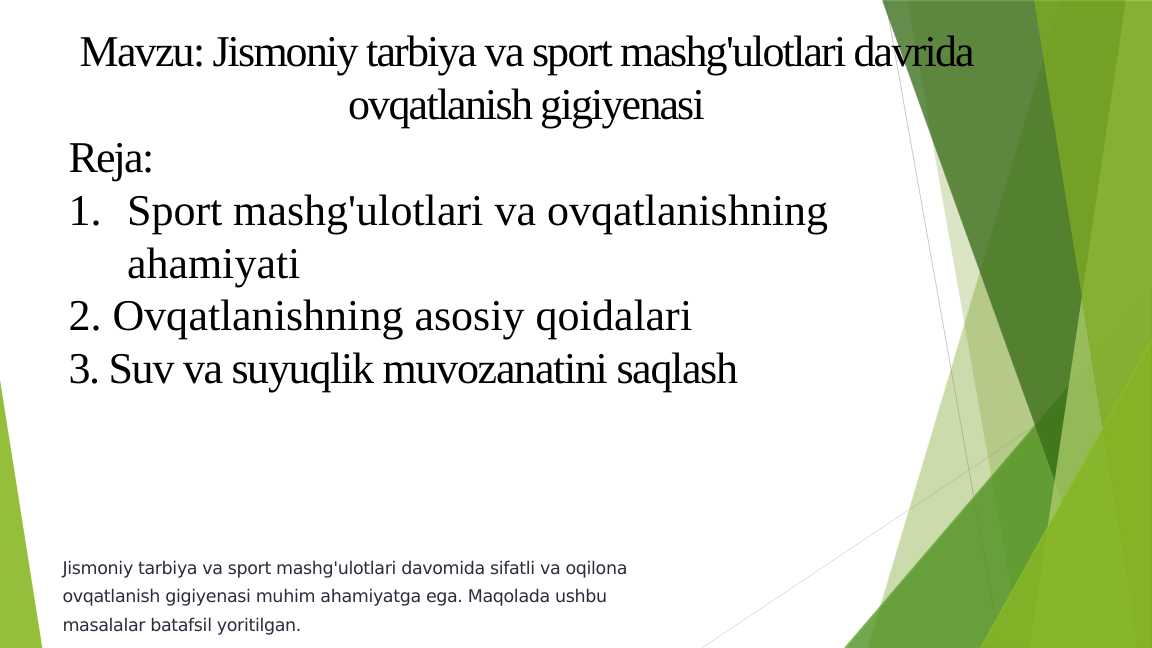 Mavzu: Jismoniy tarbiya va sport mashg'ulotlari davrida ovqatlanish gigiyenasi

Reja:
1. Sport mashg'ulotlari va ovqatlanishning ahamiyati
2. Ovqatlanishning asosiy qoidalari
3. Suv va suyuqlik muvozanatini saqlash

Jismoniy tarbiya va sport mashg'ulotlari davomida sifatli va oqilona ovqatlanish gigiyenasi muhim ahamiyatga ega. Maqolada ushbu masalalar batafsil yoritilgan.